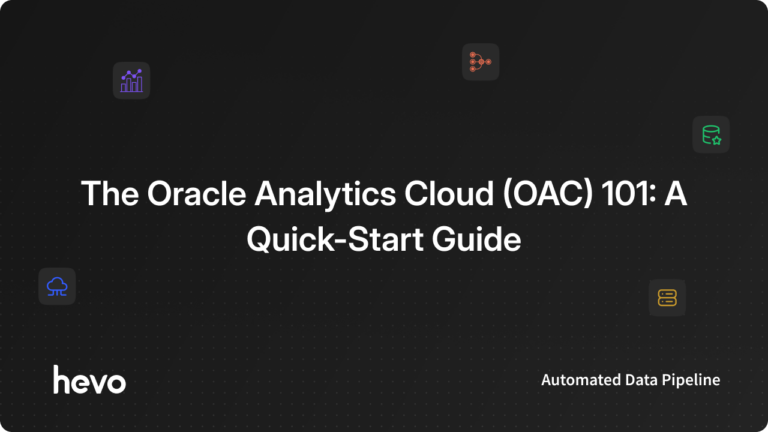 The Oracle Analytics Cloud (OAC) 101: A Quick-Start Guide

hevo

Automated Data Pipeline